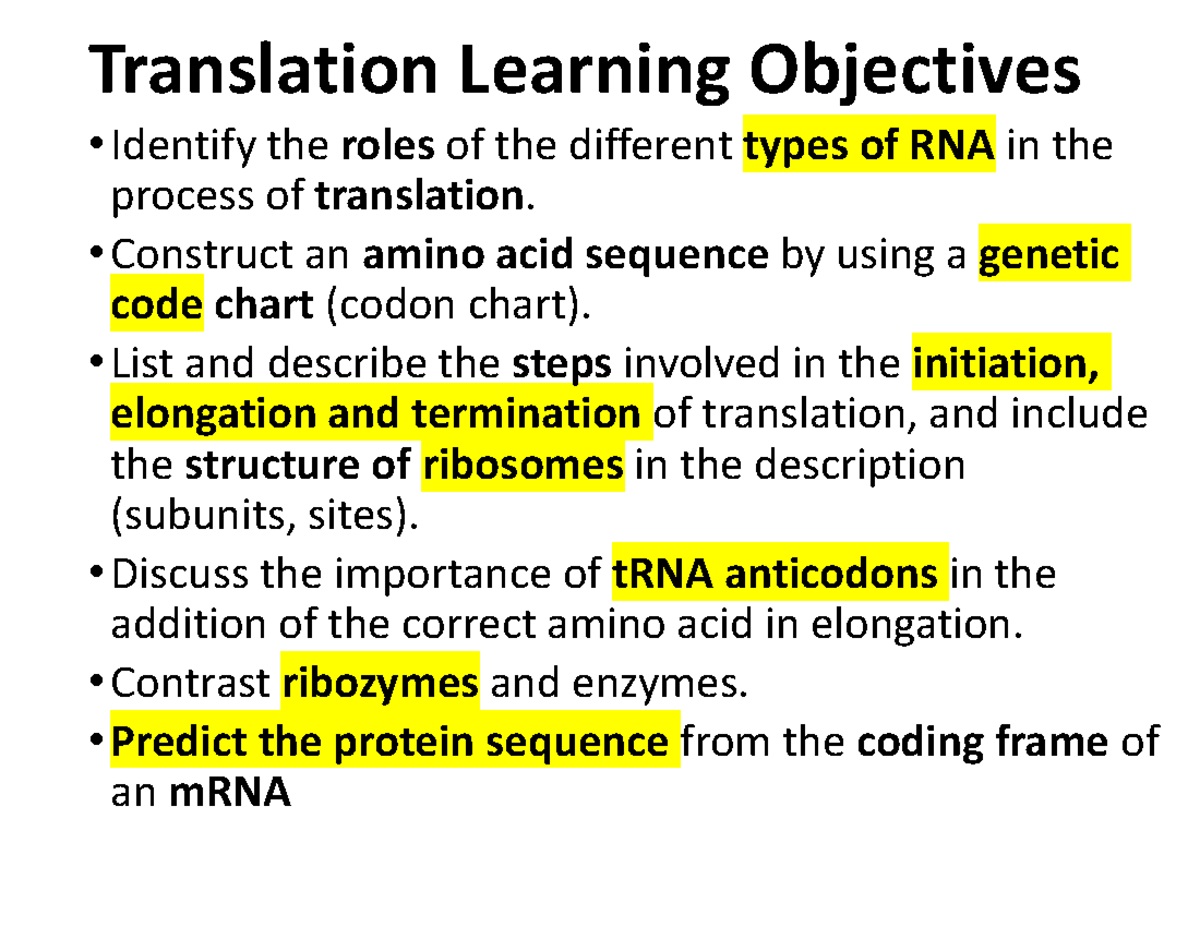 Translation Learning Objectives

• Identify the roles of the different types of RNA in the process of translation.

• Construct an amino acid sequence by using a genetic code chart (codon chart).

• List and describe the steps involved in the initiation, elongation and termination of translation, and include the structure of ribosomes in the description (subunits, sites).

• Discuss the importance of tRNA anticodons in the addition of the correct amino acid in elongation.

• Contrast ribozymes and enzymes.

• Predict the protein sequence from the coding frame of an mRNA